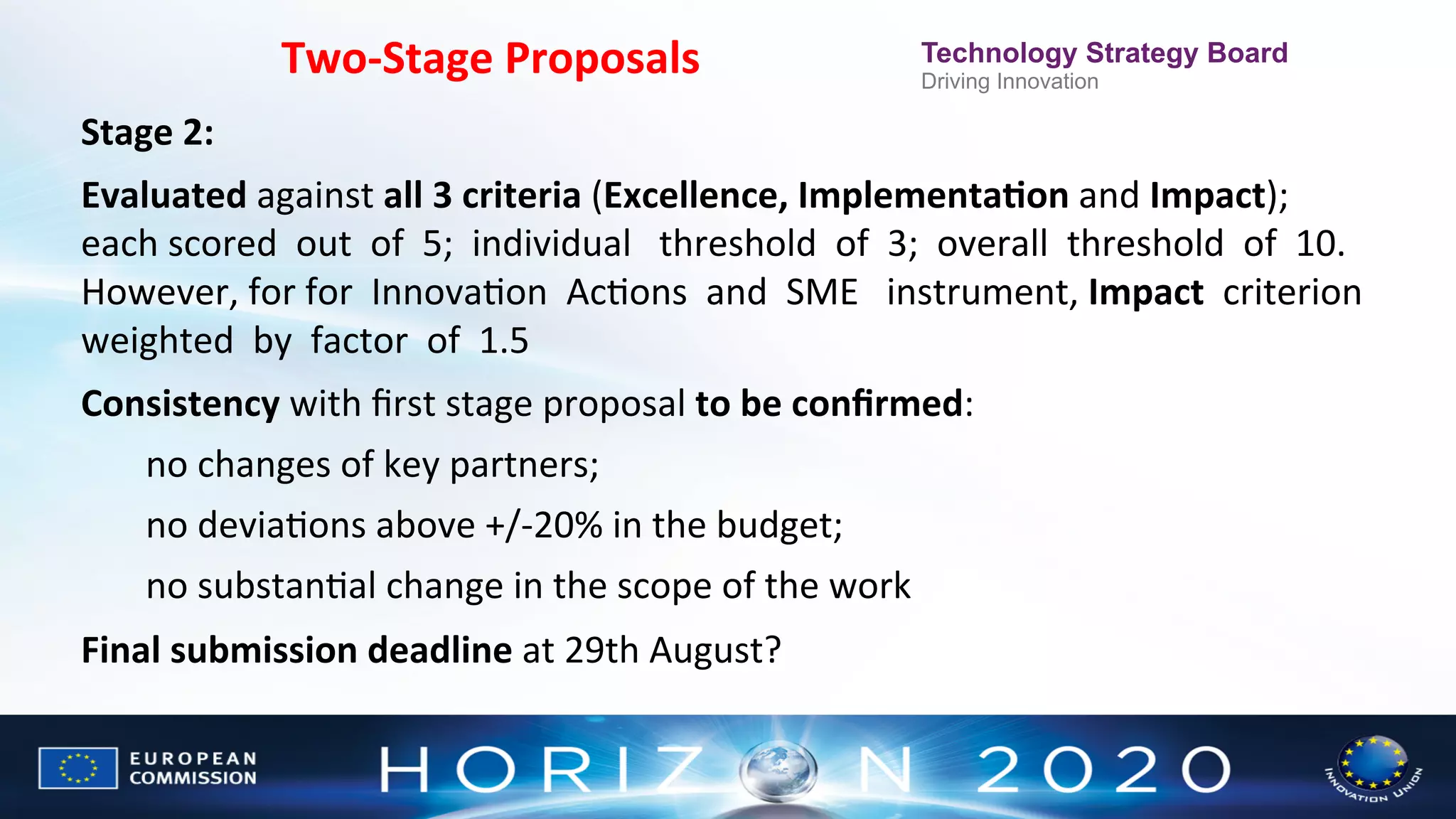 Two-Stage Proposals

Technology Strategy Board
Driving Innovation

Stage 2:

Evaluated against all 3 criteria (Excellence, Implementation and Impact); each scored out of 5; individual threshold of 3; overall threshold of 10. However, for for Innovation Actions and SME instrument, Impact criterion weighted by factor of 1.5

Consistency with first stage proposal to be confirmed:

no changes of key partners;

no deviations above +/-20% in the budget;

no substantial change in the scope of the work

Final submission deadline at 29th August?

EUROPEAN COMMISSION

HORIZON 2020

INNOVATION UNION